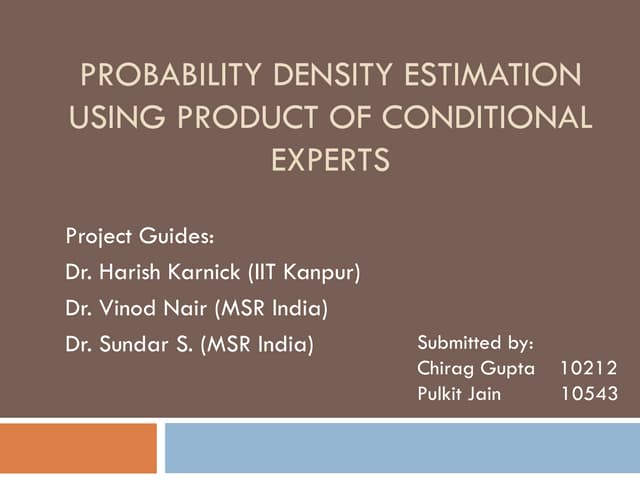 PROBABILITY DENSITY ESTIMATION USING PRODUCT OF CONDITIONAL EXPERTS

Project Guides:
Dr. Harish Karnick (IIT Kanpur)
Dr. Vinod Nair (MSR India)
Dr. Sundar S. (MSR India)

Submitted by:
Chirag Gupta 10212
Pulkit Jain 10543